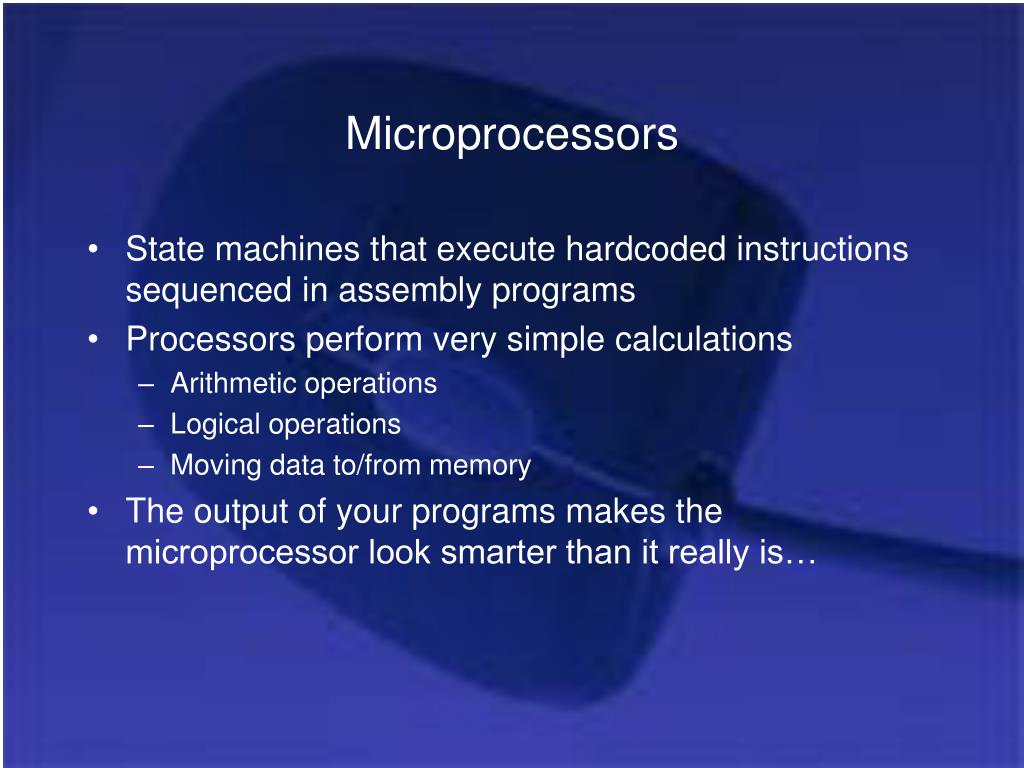 Microprocessors

• State machines that execute hardcoded instructions sequenced in assembly programs
• Processors perform very simple calculations
– Arithmetic operations
– Logical operations
– Moving data to/from memory
• The output of your programs makes the microprocessor look smarter than it really is…